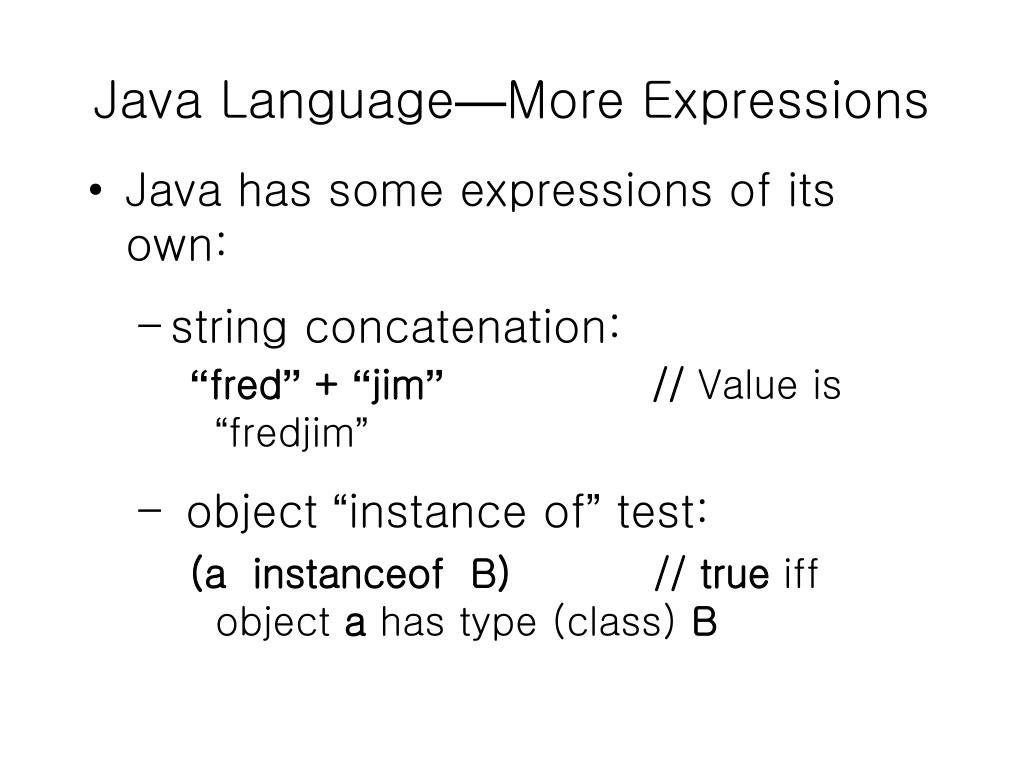 Java Language—More Expressions

• Java has some expressions of its own:

– string concatenation:

“fred” + “jim” // Value is “fredjim”

– object “instance of” test:

(a instanceof B) // true iff object a has type (class) B